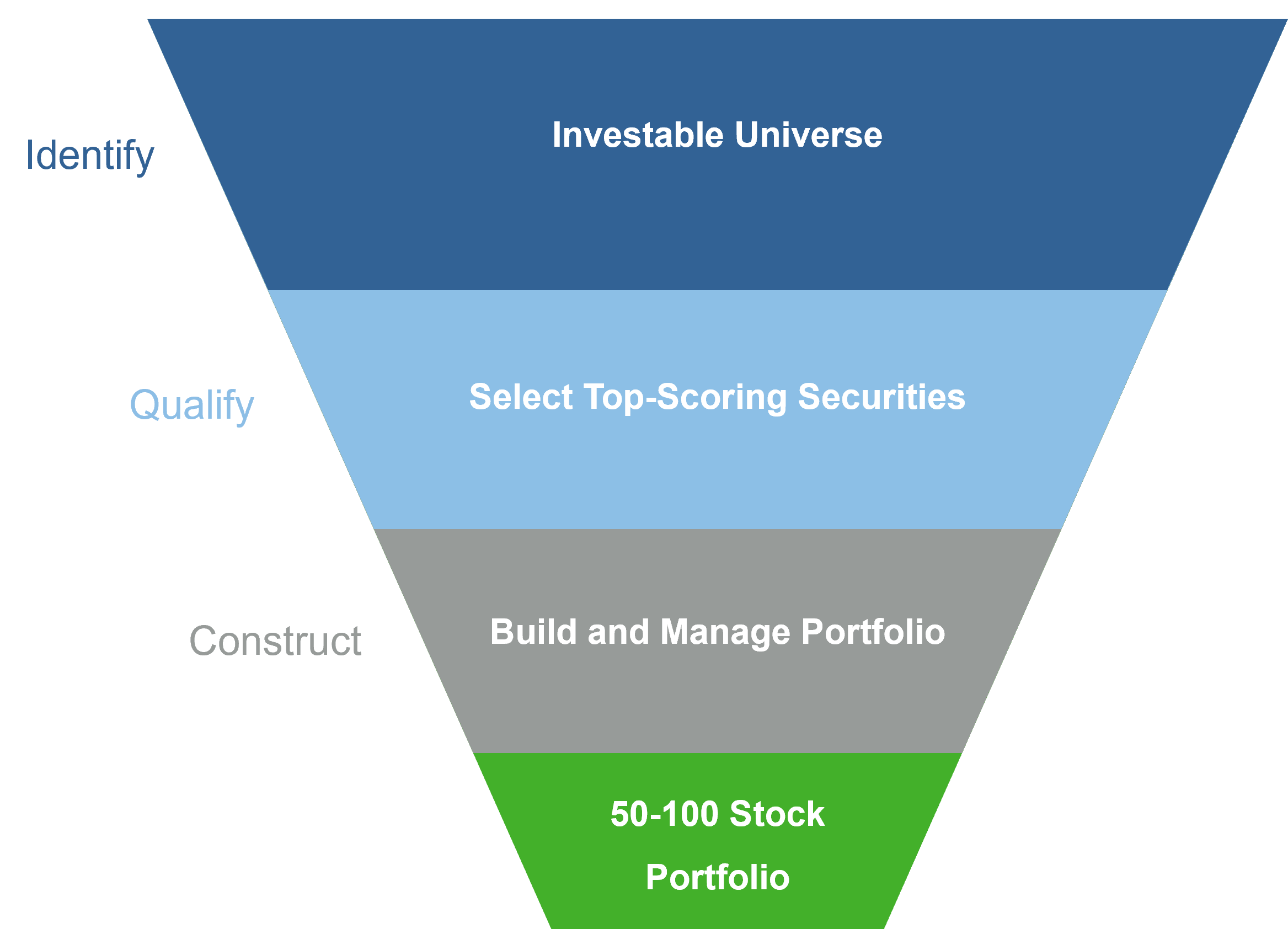 Identify

Investable Universe

Qualify

Select Top-Scoring Securities

Construct

Build and Manage Portfolio

50-100 Stock Portfolio